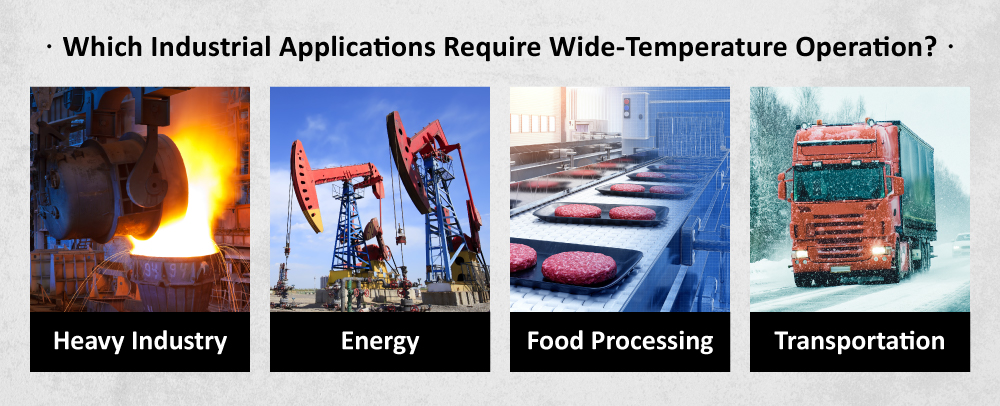 · Which Industrial Applications Require Wide-Temperature Operation? ·

Heavy Industry

Energy

Food Processing

Transportation